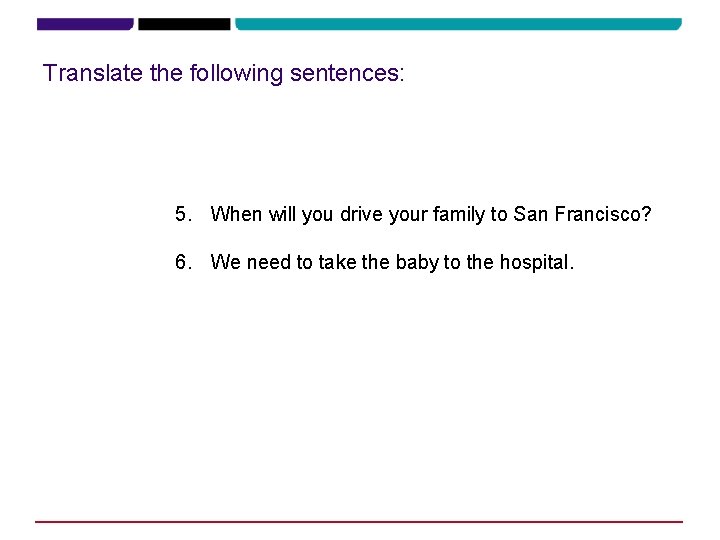 Translate the following sentences:

5. When will you drive your family to San Francisco?

6. We need to take the baby to the hospital.